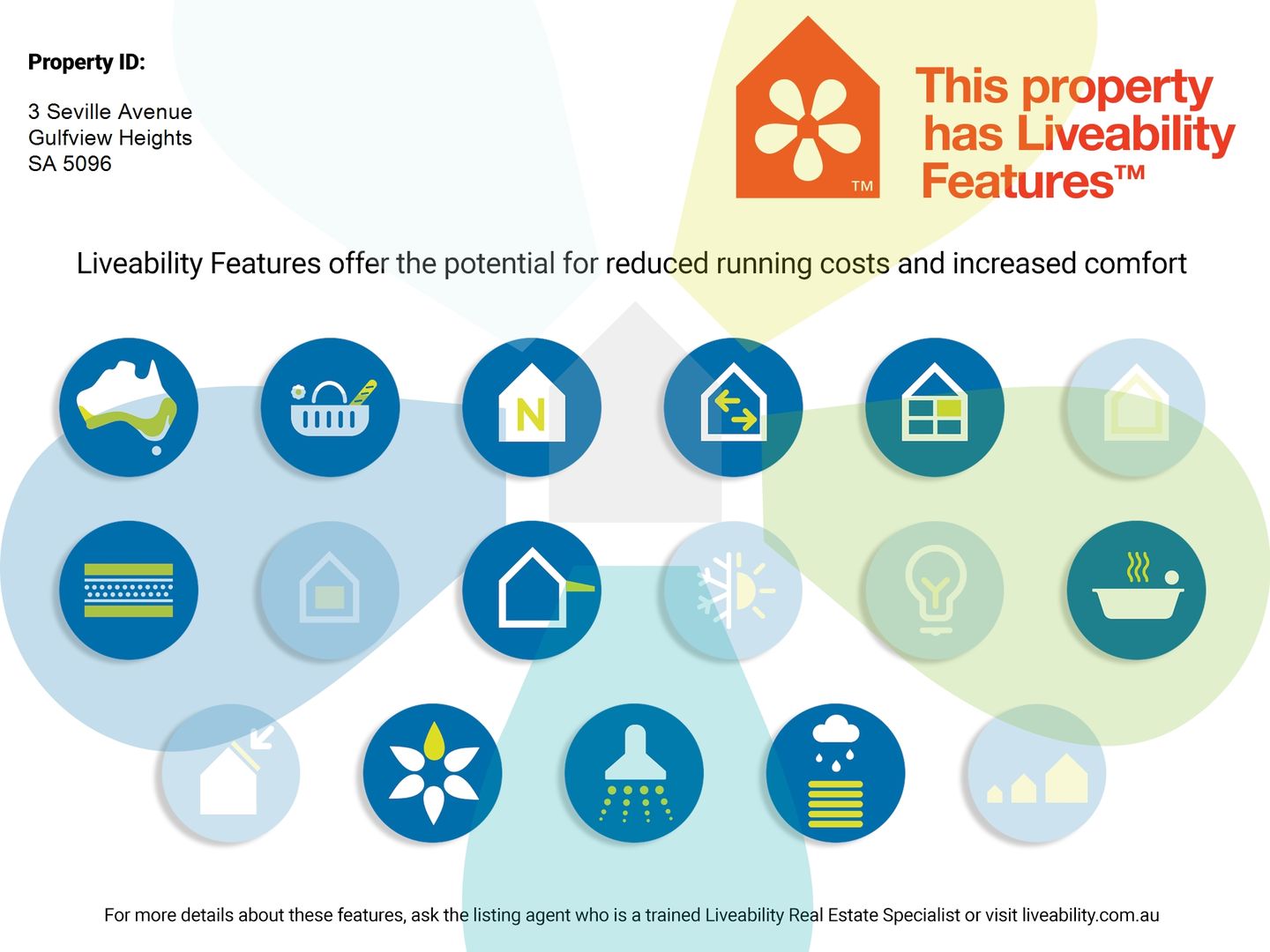 Property ID:

3 Seville Avenue
Gulfview Heights
SA 5096

TM

This property has Liveability Features™

Liveability Features offer the potential for reduced running costs and increased comfort

N

For more details about these features, ask the listing agent who is a trained Liveability Real Estate Specialist or visit liveability.com.au